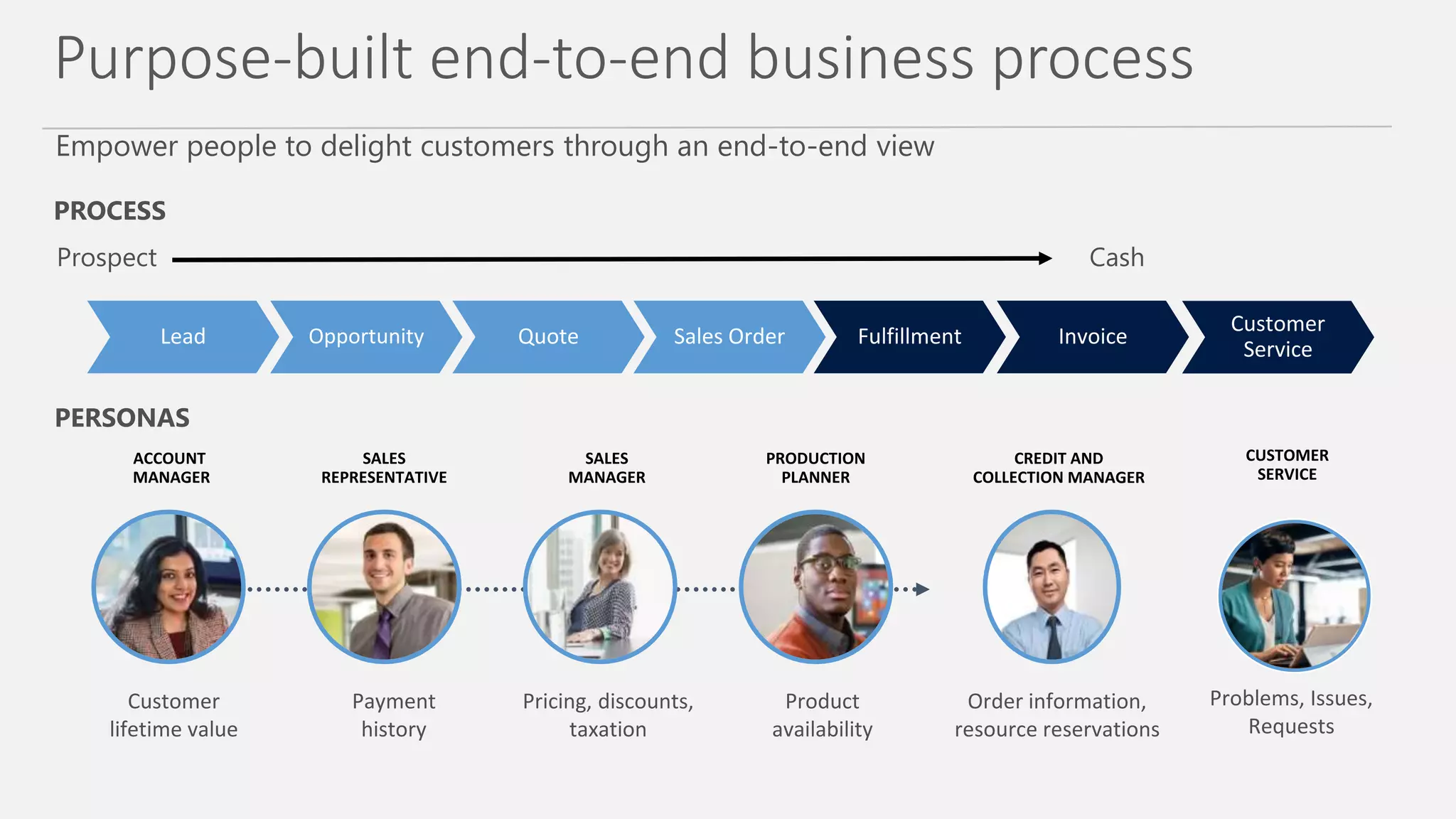 Purpose-built end-to-end business process

Empower people to delight customers through an end-to-end view

PROCESS

Prospect

Cash

Lead

Opportunity

Quote

Sales Order

Fulfillment

Invoice

Customer Service

PERSONAS

ACCOUNT MANAGER

SALES REPRESENTATIVE

SALES MANAGER

PRODUCTION PLANNER

CREDIT AND COLLECTION MANAGER

CUSTOMER SERVICE

Customer lifetime value

Payment history

Pricing, discounts, taxation

Product availability

Order information, resource reservations

Problems, Issues, Requests